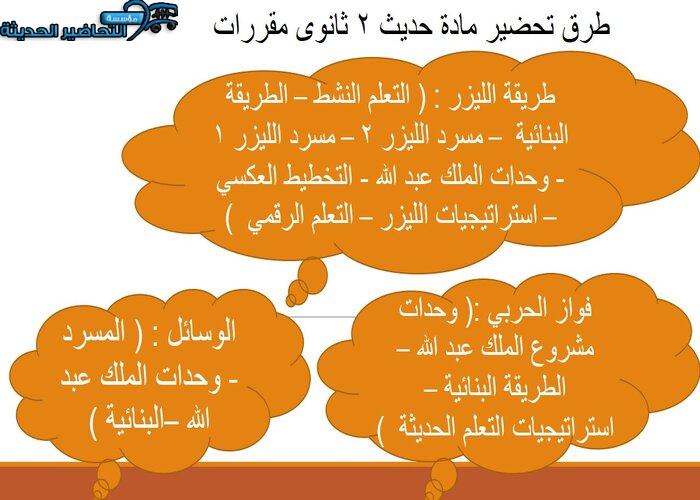 مؤسسة التحاضير الحديثة

طرق تحضير مادة حديث ٢ ثانوى مقررات

طريقة الليزر : ( التعلم النشط – الطريقة البنائية – مسرد الليزر ٢ – مسرد الليزر ١ - وحدات الملك عبد الله - التخطيط العكسي – استراتيجيات الليزر – التعلم الرقمي )

فواز الحربي :( وحدات مشروع الملك عبد الله – الطريقة البنائية – استراتيجيات التعلم الحديثة )

الوسائل : ( المسرد - وحدات الملك عبد الله –البنائية )